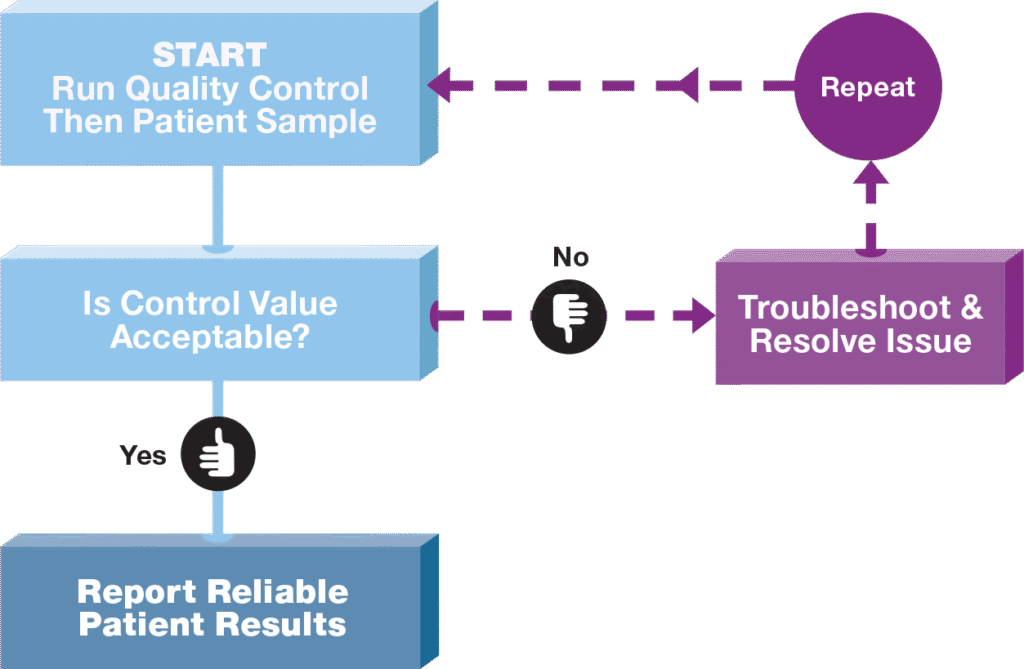 START
Run Quality Control
Then Patient Sample

Repeat

Is Control Value
Acceptable?

No

Troubleshoot &
Resolve Issue

Yes

Report Reliable
Patient Results